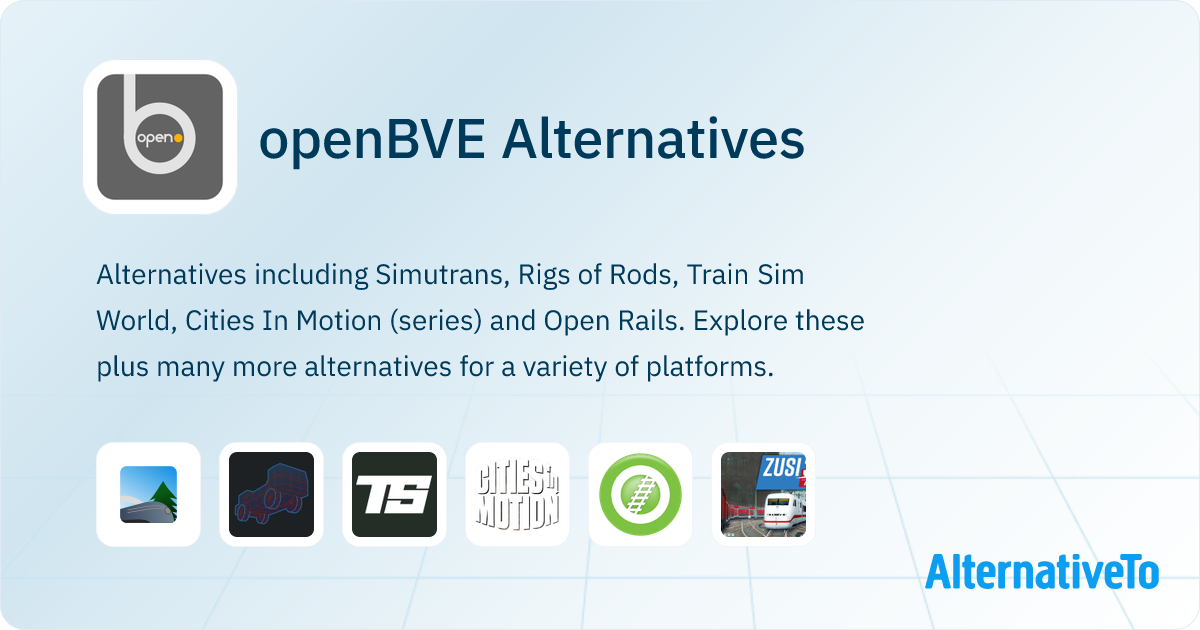 open

openBVE Alternatives

Alternatives including Simutrans, Rigs of Rods, Train Sim World, Cities In Motion (series) and Open Rails. Explore these plus many more alternatives for a variety of platforms.

TS

CITIES IN MOTION

ZUSI

AlternativeTo